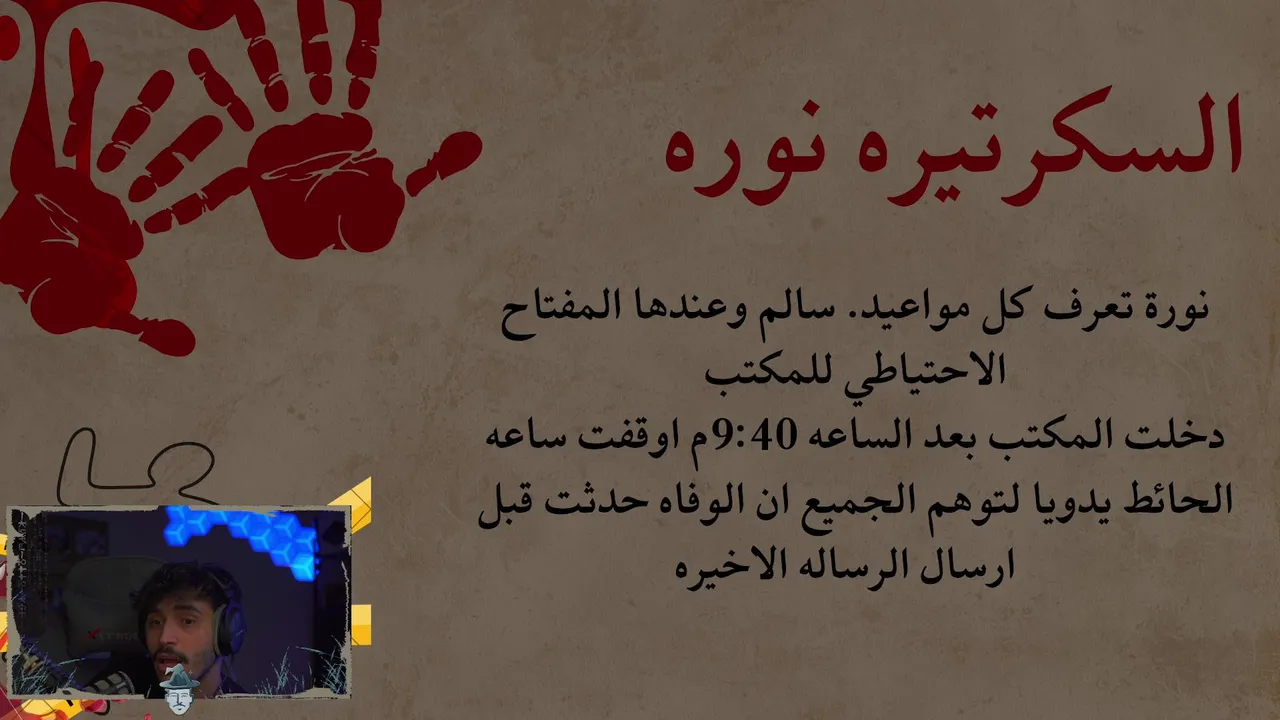 السكرتيره نوره

نورة تعرف كل مواعيد. سالم وعندها المفتاح الاحتياطي للمكتب
دخلت المكتب بعد الساعه 9:40م اوقفت ساعه الحائط يدويا لتوهم الجميع ان الوفاه حدثت قبل ارسال الرساله الاخيره